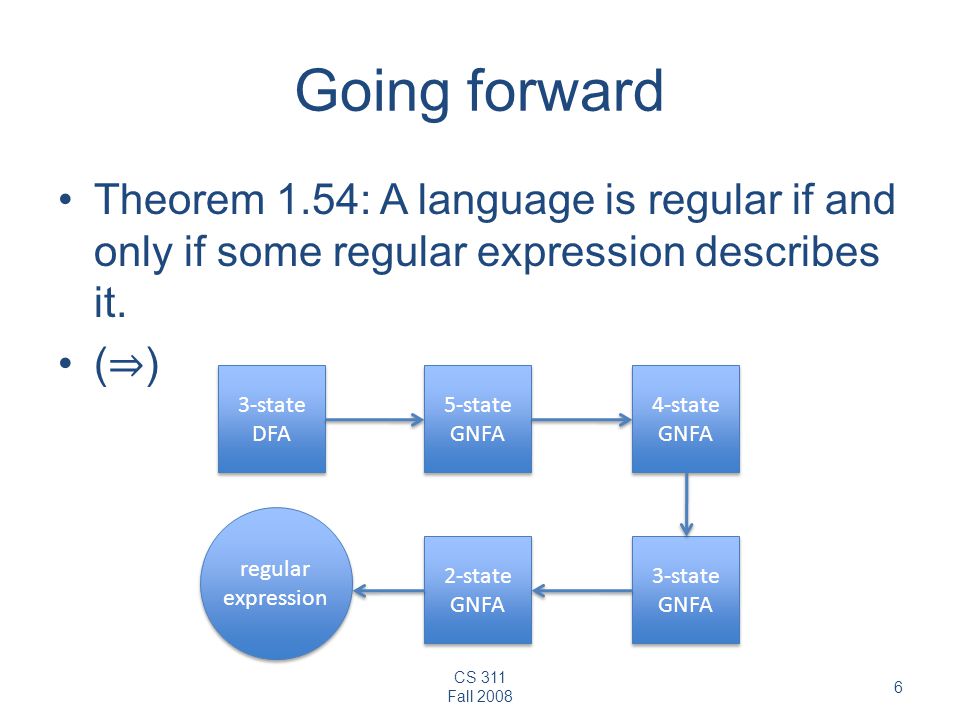 Going forward

• Theorem 1.54: A language is regular if and only if some regular expression describes it.

• ($\Rightarrow$)

3-state DFA

5-state GNFA

4-state GNFA

3-state GNFA

2-state GNFA

regular expression

CS 311
Fall 2008

6